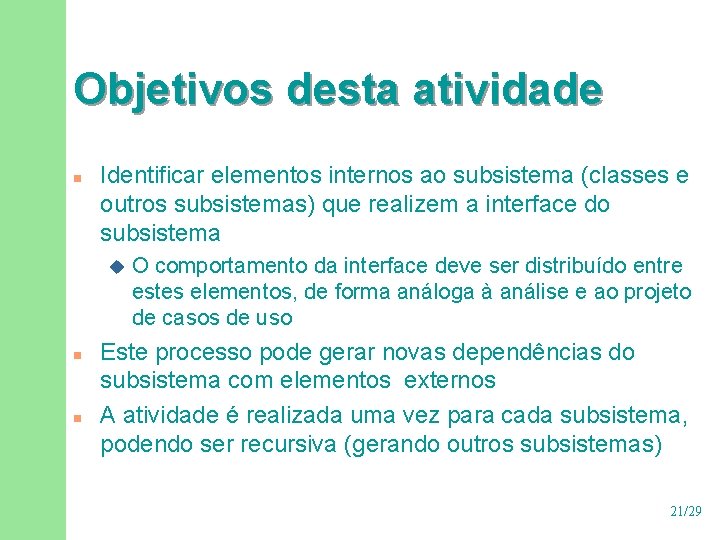 Objetivos desta atividade

Identificar elementos internos ao subsistema (classes e outros subsistemas) que realizem a interface do subsistema

O comportamento da interface deve ser distribuído entre estes elementos, de forma análoga à análise e ao projeto de casos de uso

Este processo pode gerar novas dependências do subsistema com elementos externos

A atividade é realizada uma vez para cada subsistema, podendo ser recursiva (gerando outros subsistemas)

21/29